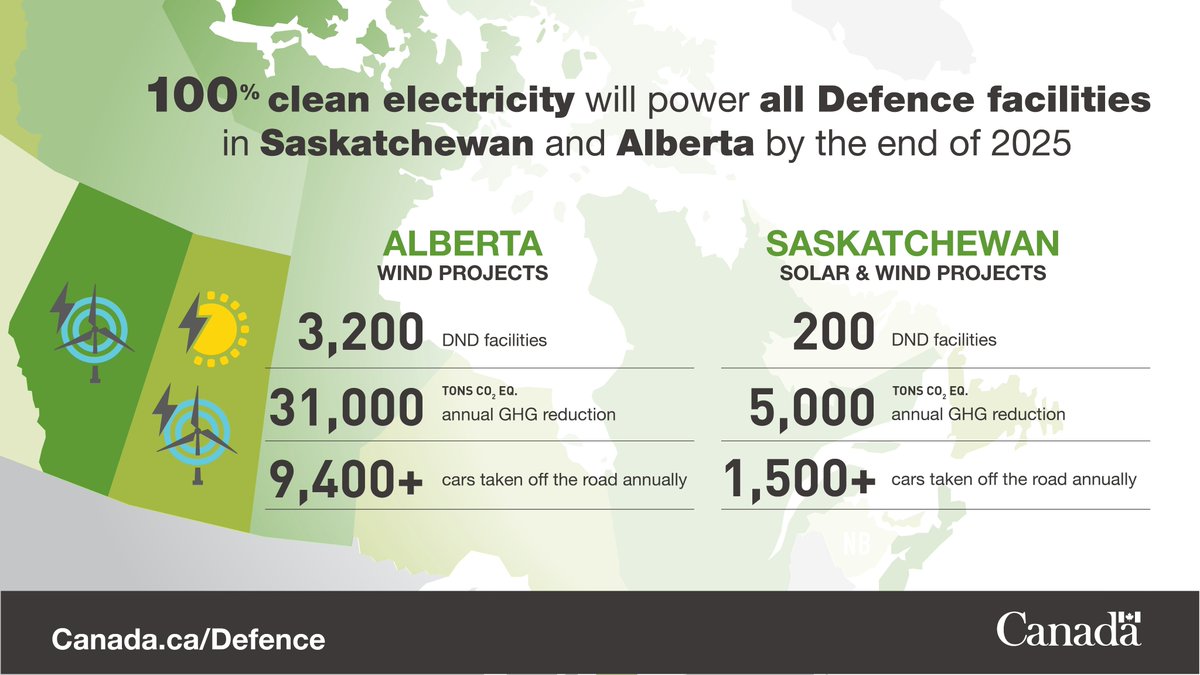 100% clean electricity will power all Defence facilities in Saskatchewan and Alberta by the end of 2025

ALBERTA
WIND PROJECTS

3,200 DND facilities

31,000 TONS $CO_2$ EQ. annual GHG reduction

9,400+ cars taken off the road annually

SASKATCHEWAN
SOLAR & WIND PROJECTS

200 DND facilities

5,000 TONS $CO_2$ EQ. annual GHG reduction

1,500+ cars taken off the road annually

NB

Canada.ca/Defence

Canada